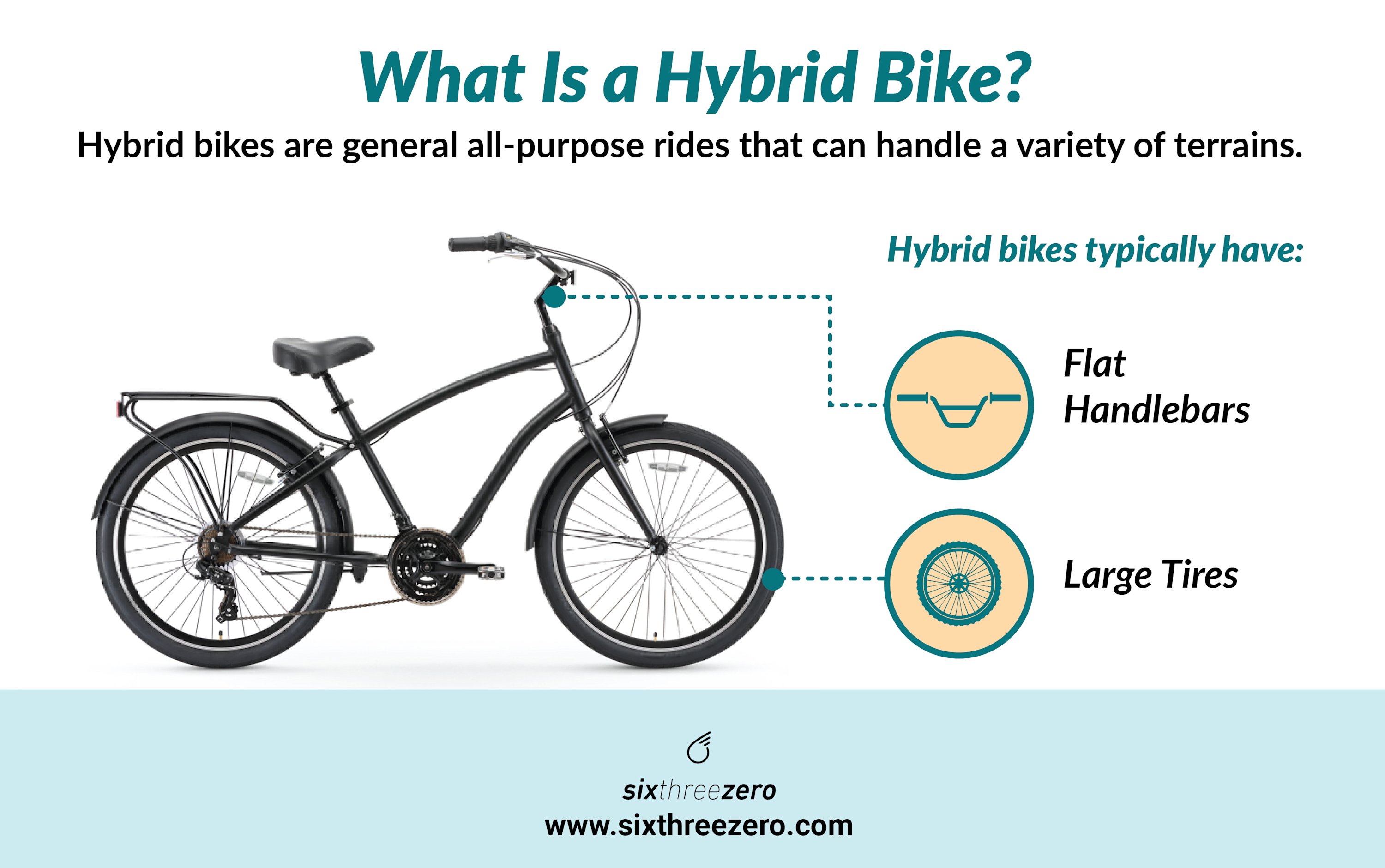 What Is a Hybrid Bike?

Hybrid bikes are general all-purpose rides that can handle a variety of terrains.

Hybrid bikes typically have:

Flat Handlebars

Large Tires

sixthreezero
www.sixthreezero.com